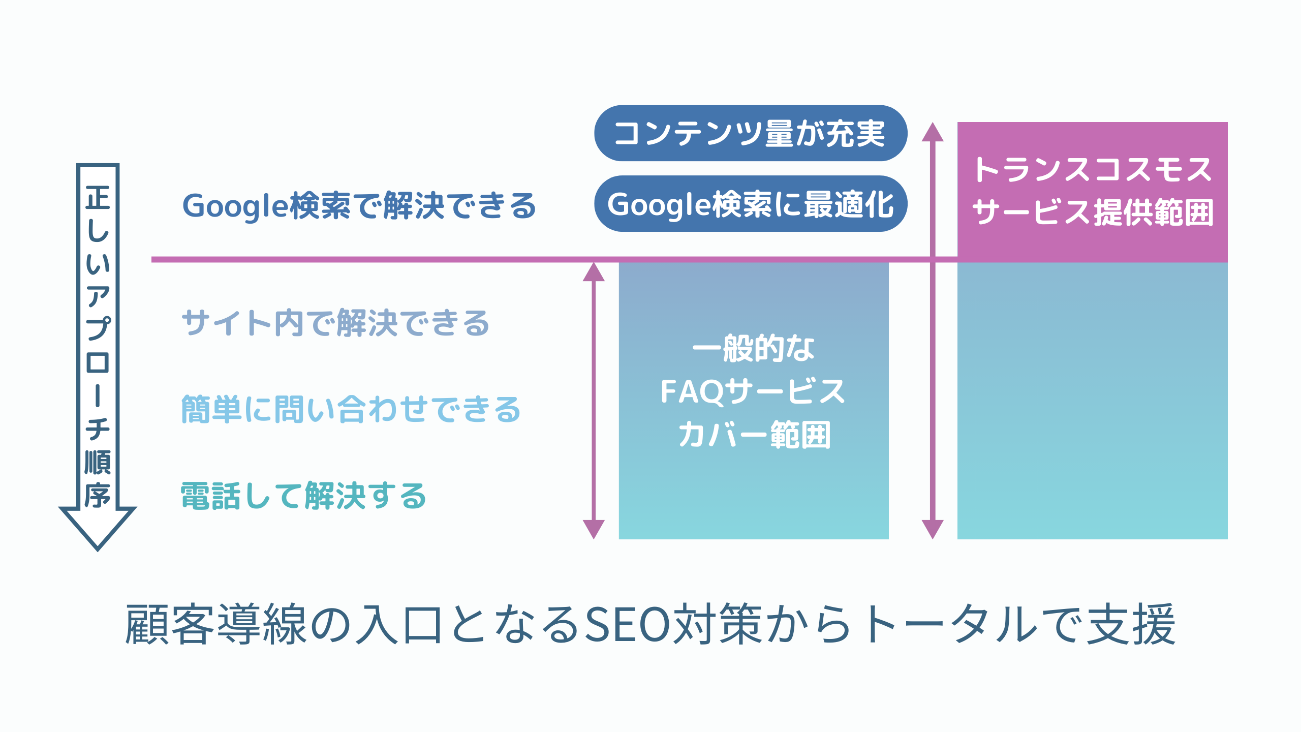 正しいアプローチ順序

Google検索で解決できる

サイト内で解決できる

簡単に問い合わせできる

電話して解決する

コンテンツ量が充実

Google検索に最適化

一般的な FAQサービス カバー範囲

トランスコスモス サービス提供範囲

顧客導線の入口となるSEO対策からトータルで支援